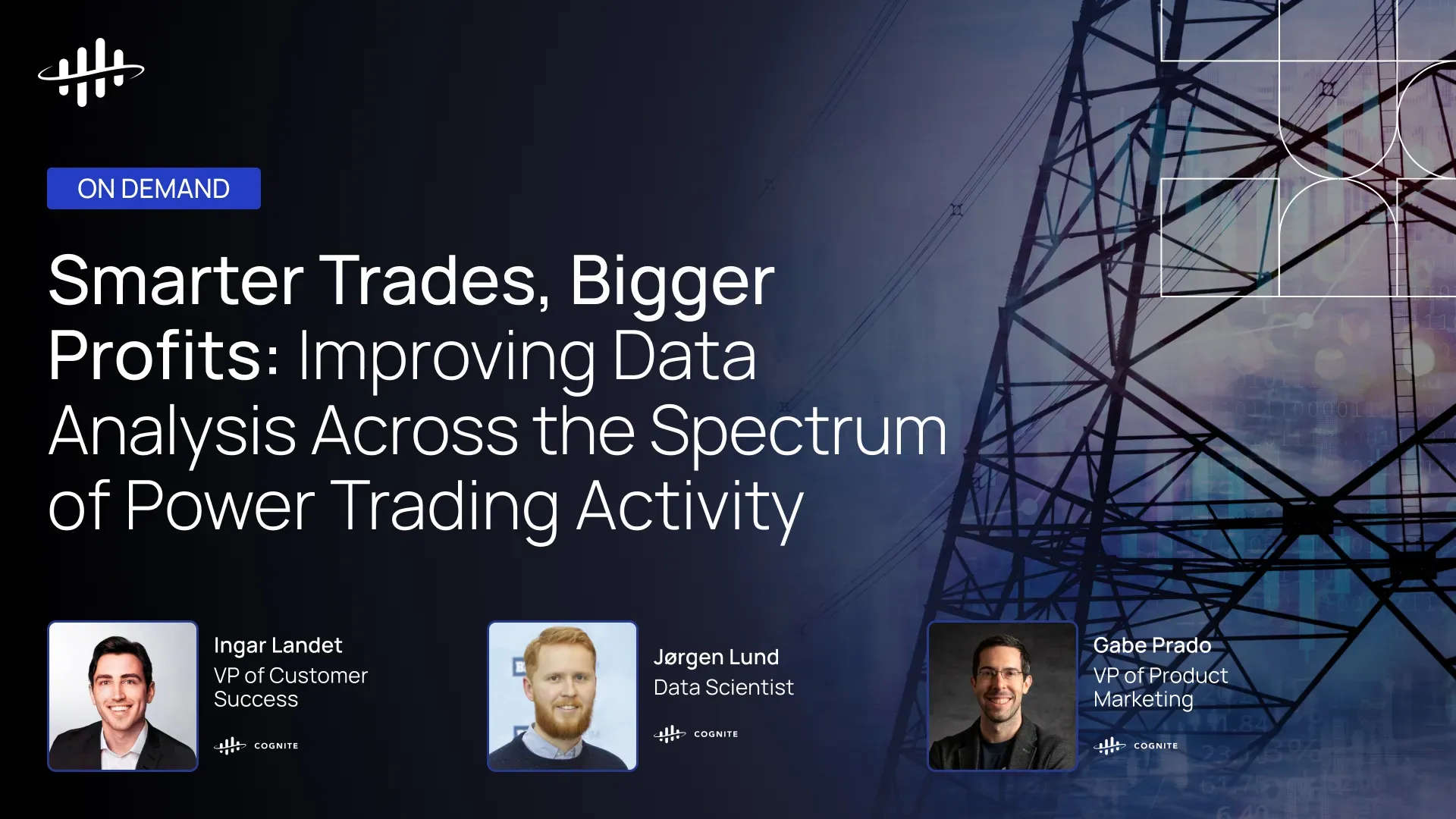 ON DEMAND

Smarter Trades, Bigger Profits: Improving Data Analysis Across the Spectrum of Power Trading Activity

Ingar Landet
VP of Customer Success
COGNITE

Jørgen Lund
Data Scientist
COGNITE

Gabe Prado
VP of Product Marketing
COGNITE